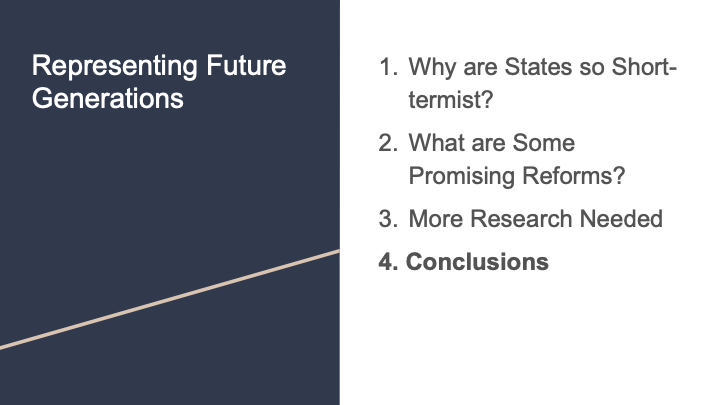 Representing Future Generations

1. Why are States so Short-termist?
2. What are Some Promising Reforms?
3. More Research Needed
4. Conclusions